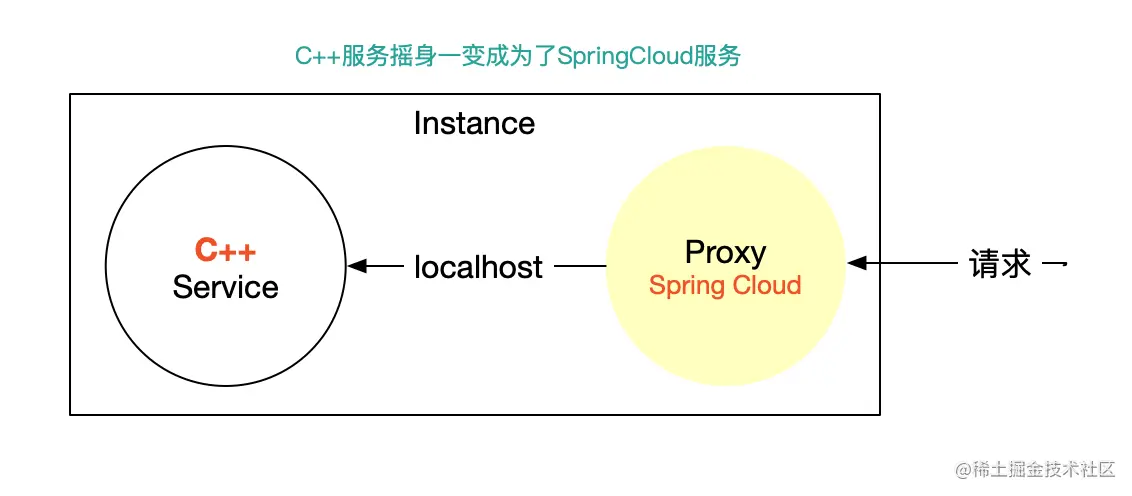 C++服务摇身一变成为了SpringCloud服务

Instance

C++
Service

localhost

Proxy
Spring Cloud

请求

@稀土掘金技术社区